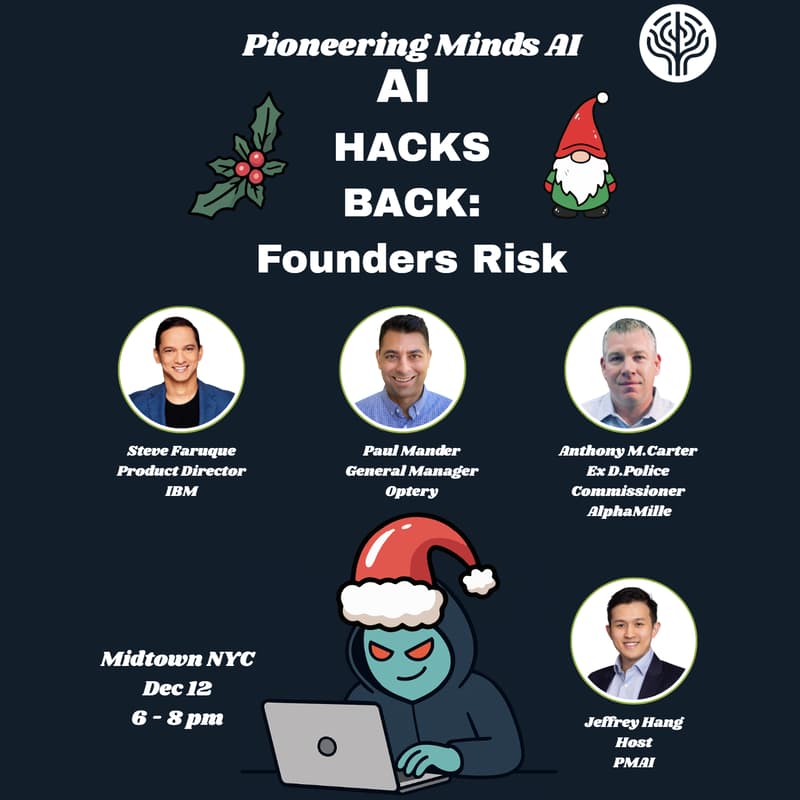 Pioneering Minds AI

AI HACKS BACK: Founders Risk

Steve Faruque
Product Director
IBM

Paul Mander
General Manager
Optery

Anthony M.Carter
Ex D.Police
Commissioner
AlphaMille

Midtown NYC
Dec 12
6 - 8 pm

Jeffrey Hang
Host
PMAI